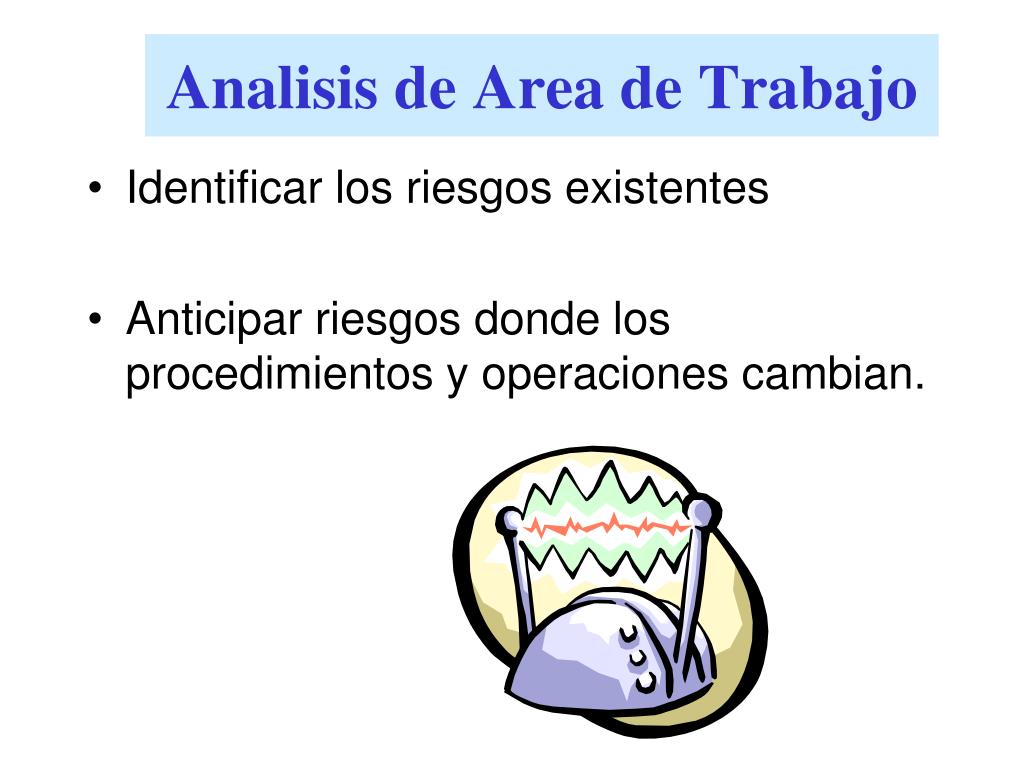 Analisis de Area de Trabajo

• Identificar los riesgos existentes

• Anticipar riesgos donde los procedimientos y operaciones cambian.